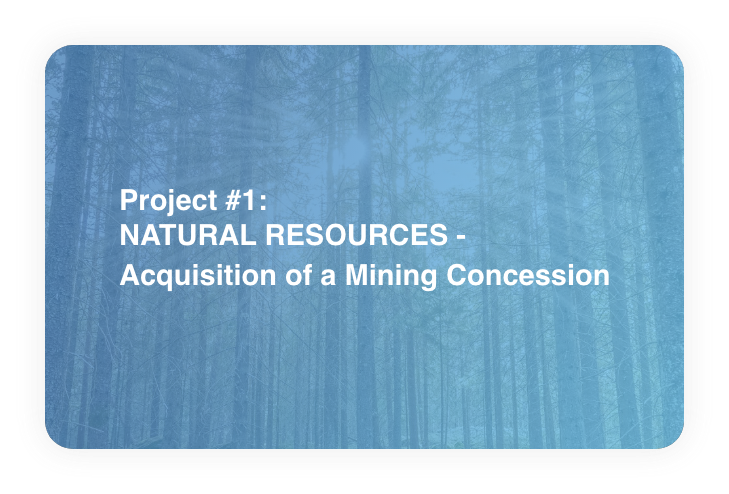 Project #1:
NATURAL RESOURCES -
Acquisition of a Mining Concession